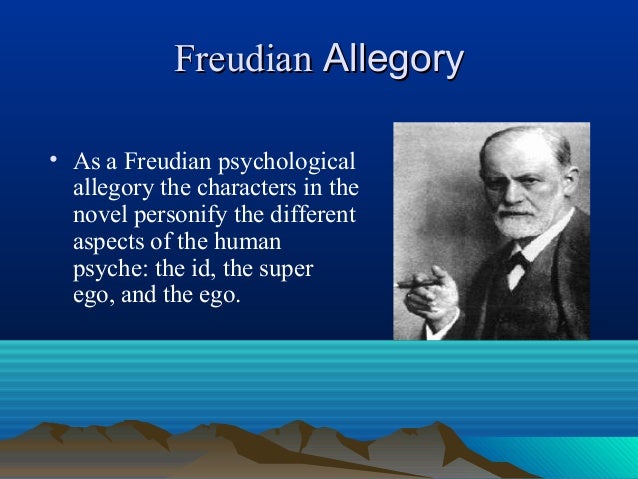 Freudian Allegory

• As a Freudian psychological allegory the characters in the novel personify the different aspects of the human psyche: the id, the super ego, and the ego.